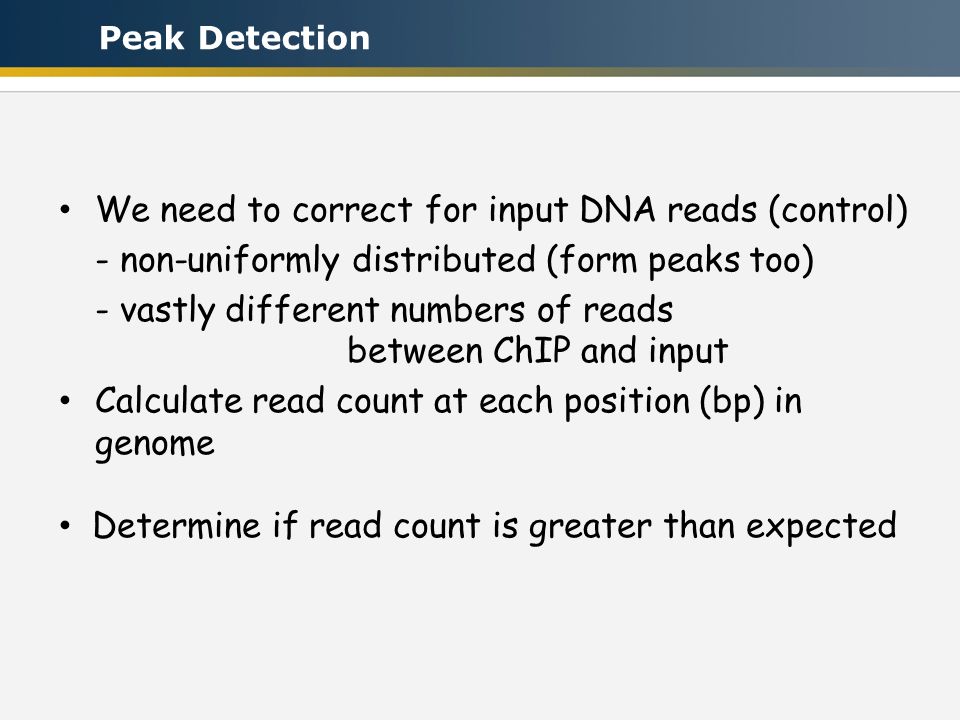 Peak Detection

• We need to correct for input DNA reads (control)
- non-uniformly distributed (form peaks too)
- vastly different numbers of reads between ChIP and input

• Calculate read count at each position (bp) in genome

• Determine if read count is greater than expected